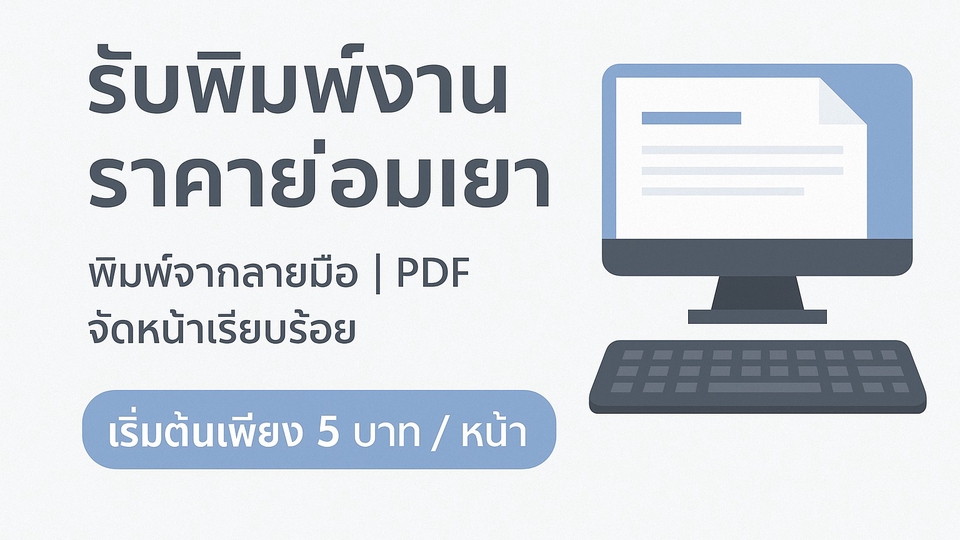 รับพิมพ์งาน
ราคาย่อมเยา

พิมพ์จากลายมือ | PDF
จัดหน้าเรียบร้อย

เริ่มต้นเพียง 5 บาท / หน้า